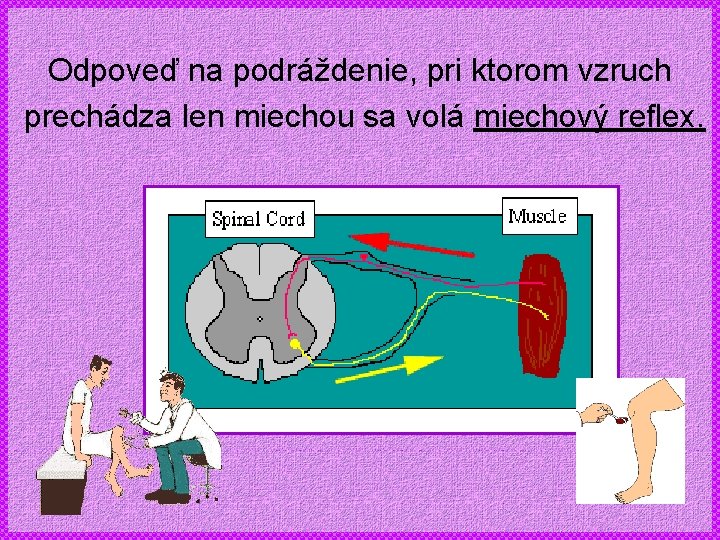 Odpoveď na podráždenie, pri ktorom vzruch prechádza len miechou sa volá miechový reflex.

Spinal Cord

Muscle